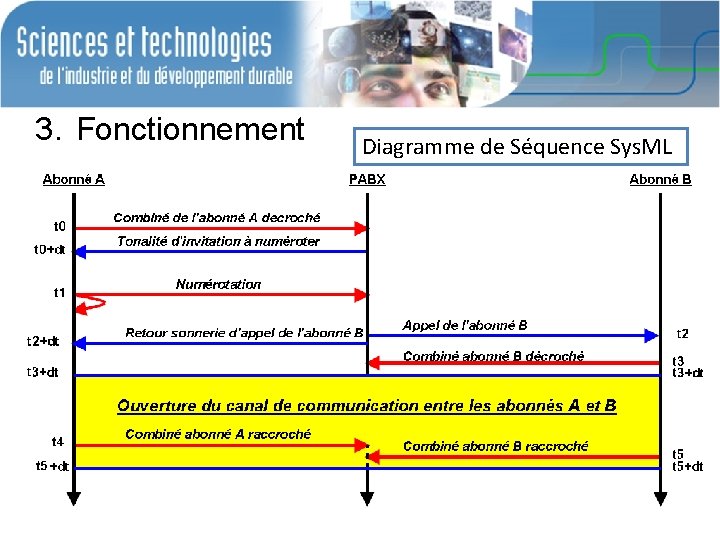 Sciences et technologies
de l'industrie et du développement durable

3. Fonctionnement

Diagramme de Séquence SysML

Abonné A

PABX

Abonné B

t0

Combiné de l'abonné A decroché

t0+dt

Tonalité d'invitation à numéroter

t1

Numérotation

t2+dt

Retour sonnerie d'appel de l'abonné B

Appel de l'abonné B

t2

Combiné abonné B décroché

t3

t3+dt

t3+dt

Ouverture du canal de communication entre les abonnés A et B

t4

Combiné abonné A raccroché

Combiné abonné B raccroché

t5

t5 +dt

t5+dt